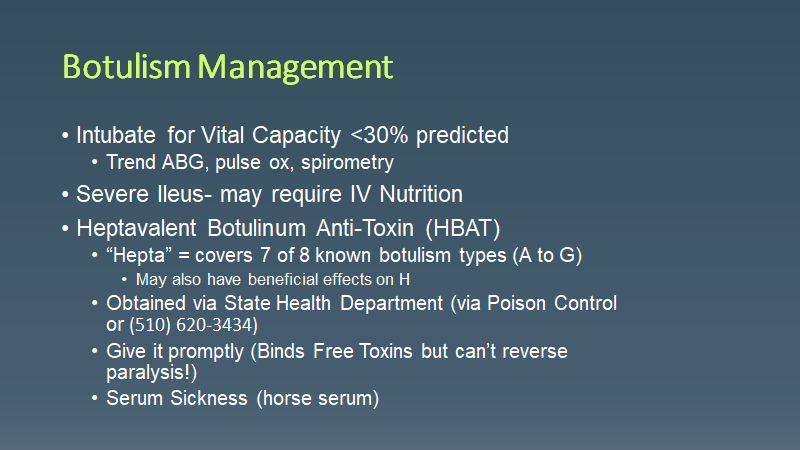 Botulism Management

• Intubate for Vital Capacity <30% predicted
 • Trend ABG, pulse ox, spirometry
• Severe Ileus- may require IV Nutrition
• Heptavalent Botulinum Anti-Toxin (HBAT)
 • “Hepta” = covers 7 of 8 known botulism types (A to G)
  • May also have beneficial effects on H
 • Obtained via State Health Department (via Poison Control or (510) 620-3434)
 • Give it promptly (Binds Free Toxins but can’t reverse paralysis!)
 • Serum Sickness (horse serum)